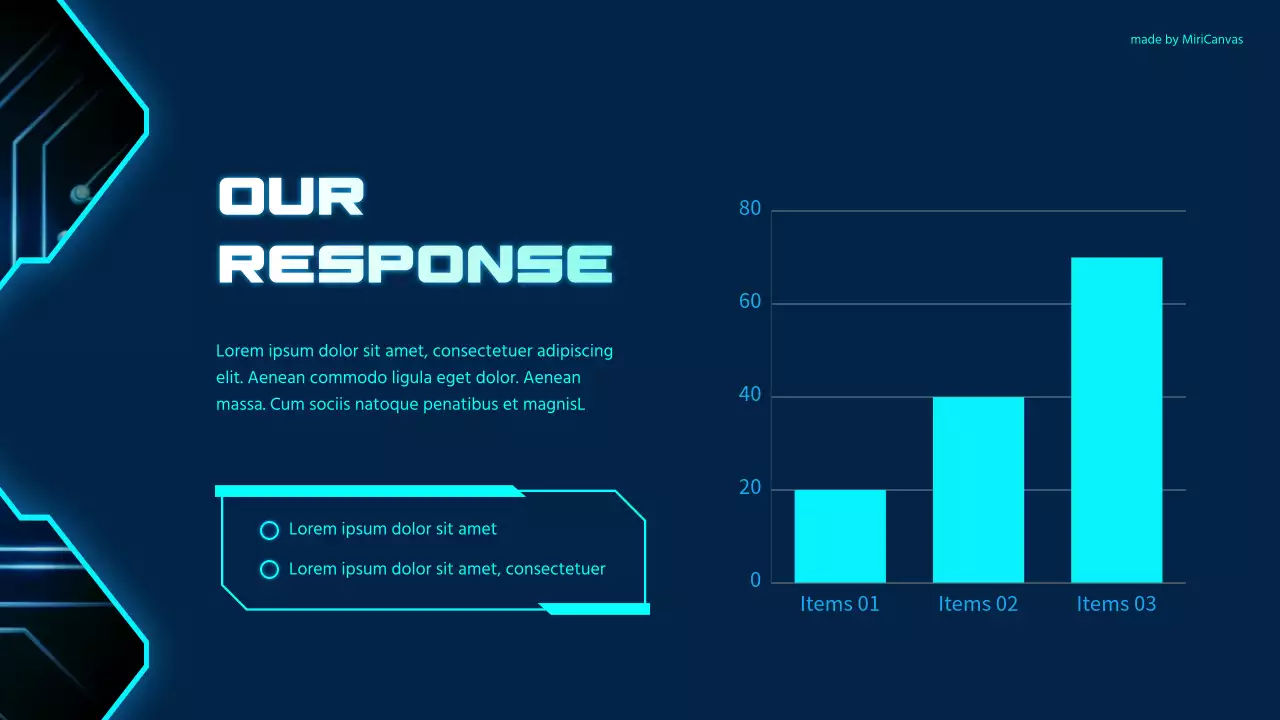 made by MiriCanvas

OUR RESPONSE

Lorem ipsum dolor sit amet, consectetuer adipiscing elit. Aenean commodo ligula eget dolor. Aenean massa. Cum sociis natoque penatibus et magnisL

Lorem ipsum dolor sit amet

Lorem ipsum dolor sit amet, consectetuer

80
60
40
20
0

Items 01
Items 02
Items 03